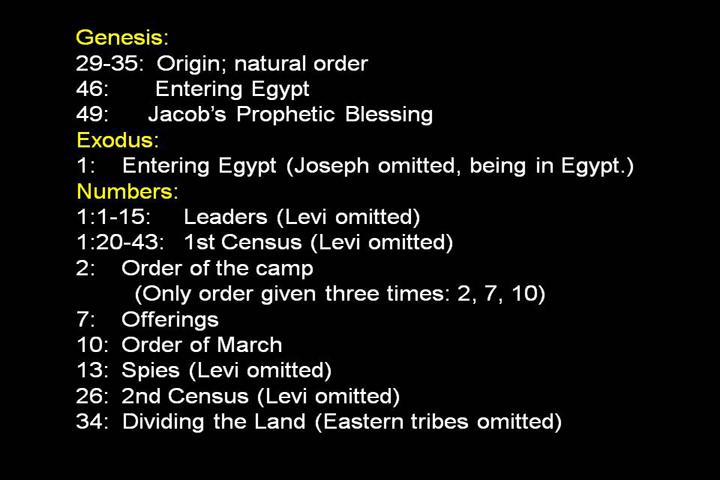 Genesis:
29-35: Origin; natural order
46: Entering Egypt
49: Jacob's Prophetic Blessing
Exodus:
1: Entering Egypt (Joseph omitted, being in Egypt.)
Numbers:
1:1-15: Leaders (Levi omitted)
1:20-43: 1st Census (Levi omitted)
2: Order of the camp
(Only order given three times: 2, 7, 10)
7: Offerings
10: Order of March
13: Spies (Levi omitted)
26: 2nd Census (Levi omitted)
34: Dividing the Land (Eastern tribes omitted)